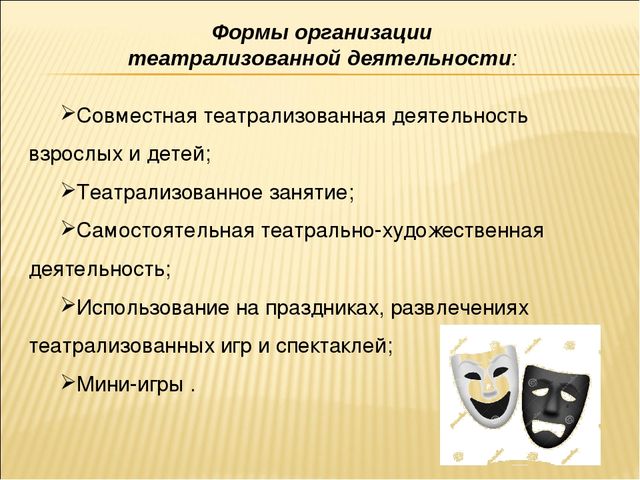 Формы организации театрализованной деятельности:

➢Совместная театрализованная деятельность взрослых и детей;

➢Театрализованное занятие;

➢Самостоятельная театрально-художественная деятельность;

➢Использование на праздниках, развлечениях театрализованных игр и спектаклей;

➢Мини-игры .